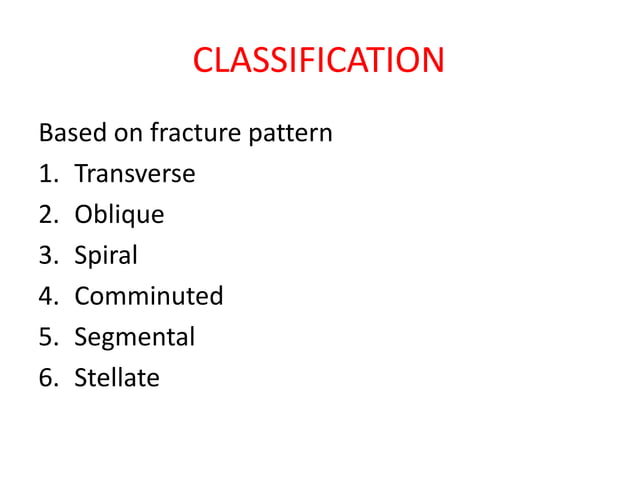 CLASSIFICATION

Based on fracture pattern
1. Transverse
2. Oblique
3. Spiral
4. Comminuted
5. Segmental
6. Stellate